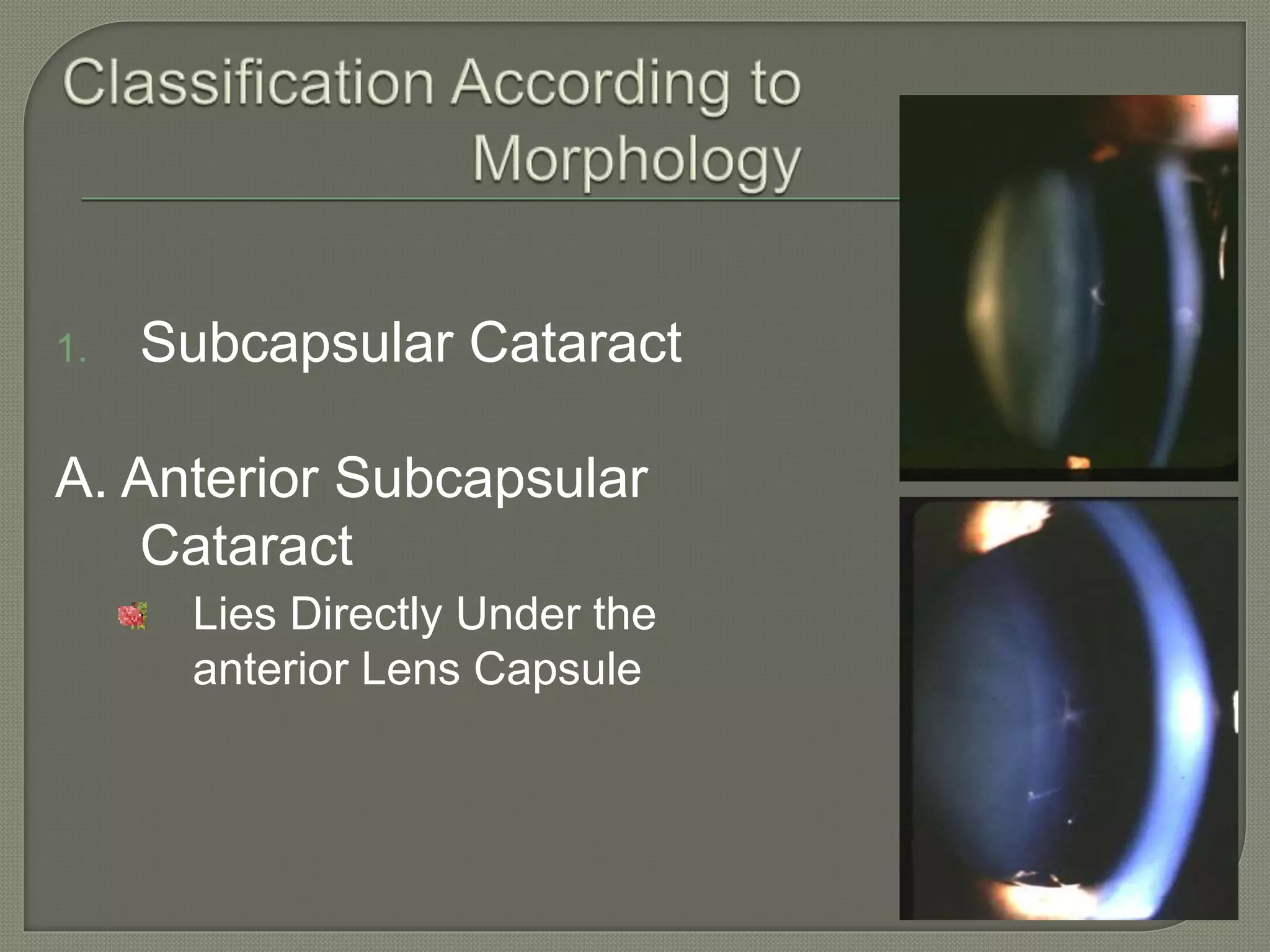 Classification According to Morphology

1. Subcapsular Cataract

A. Anterior Subcapsular Cataract

Lies Directly Under the anterior Lens Capsule